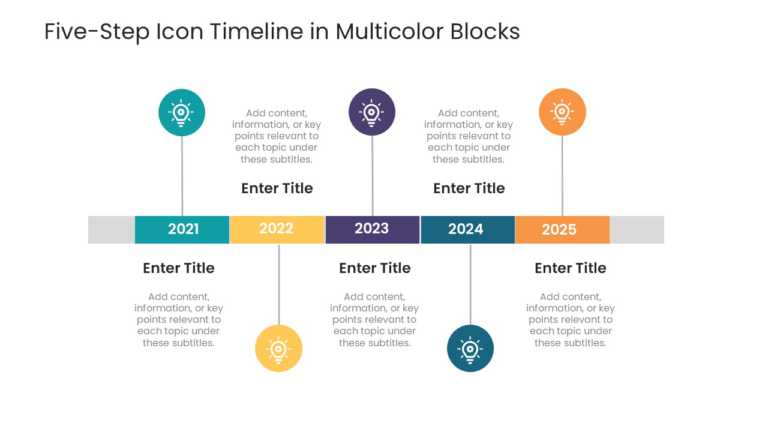 Five-Step Icon Timeline in Multicolor Blocks

Add content, information, or key points relevant to each topic under these subtitles.

Enter Title

Add content, information, or key points relevant to each topic under these subtitles.

Enter Title

2021

2022

2023

2024

2025

Enter Title

Add content, information, or key points relevant to each topic under these subtitles.

Enter Title

Add content, information, or key points relevant to each topic under these subtitles.

Enter Title

Add content, information, or key points relevant to each topic under these subtitles.